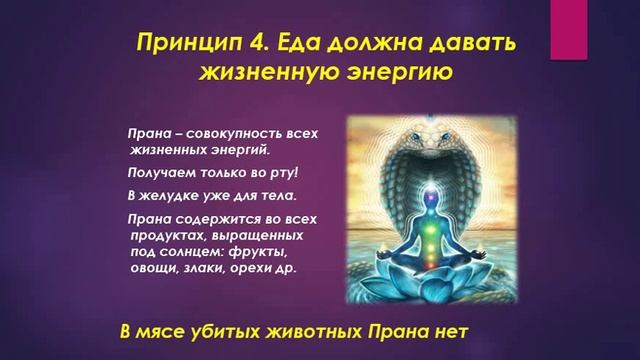 Принцип 4. Еда должна давать жизненную энергию

Прана – совокупность всех жизненных энергий.

Получаем только во рту!

В желудке уже для тела.

Прана содержится во всех продуктах, выращенных под солнцем: фрукты, овощи, злаки, орехи др.

В мясе убитых животных Прана нет